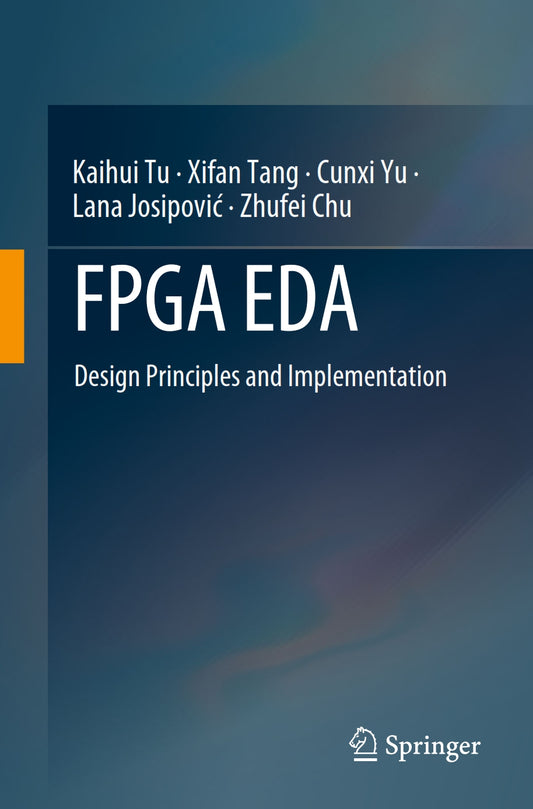 Kaihui Tu · Xifan Tang · Cunxi Yu · Lana Josipović · Zhufei Chu

FPGA EDA

Design Principles and Implementation

Springer